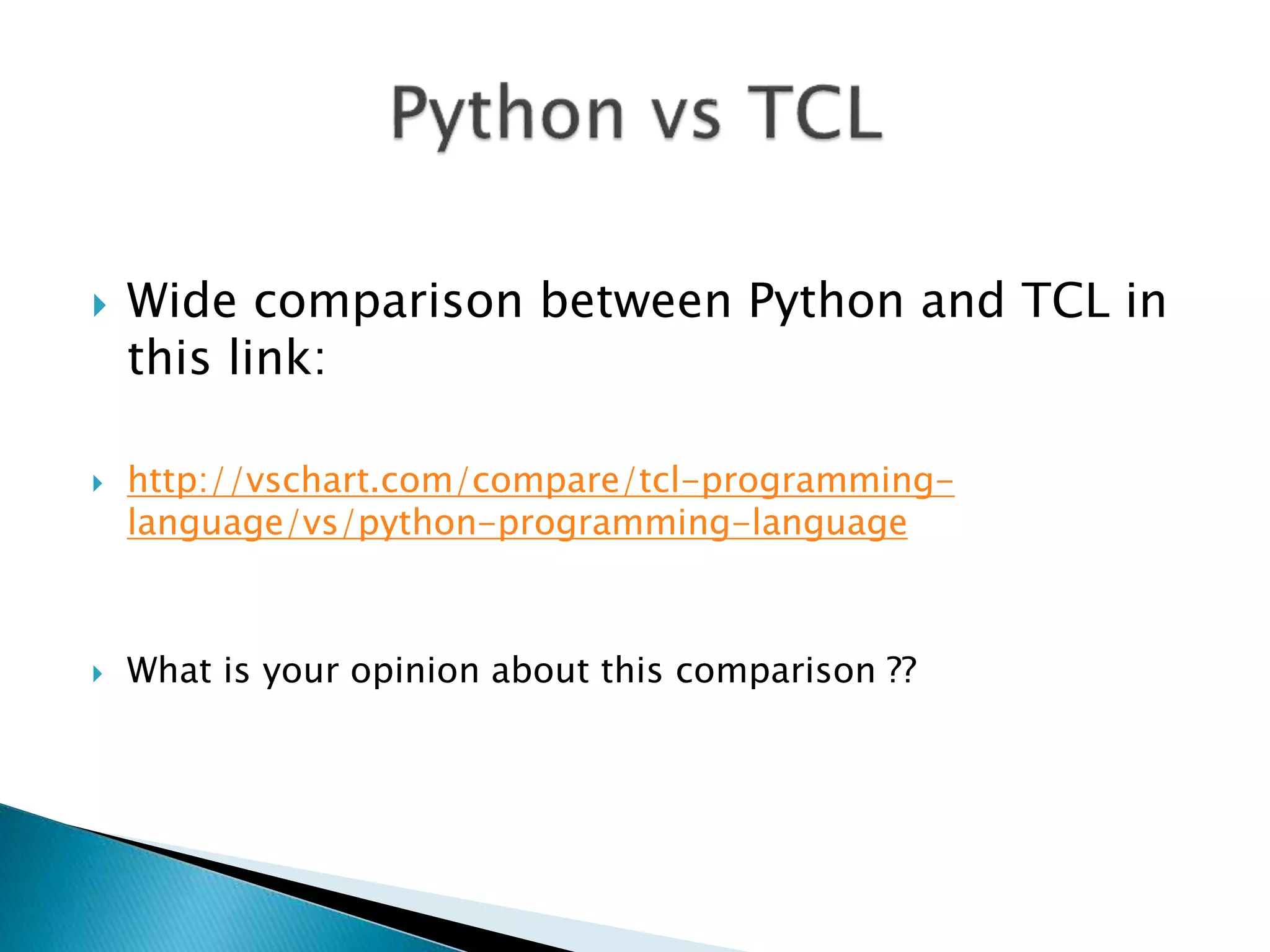 Python vs TCL

Wide comparison between Python and TCL in this link:

http://vschart.com/compare/tcl-programming-language/vs/python-programming-language

What is your opinion about this comparison ??